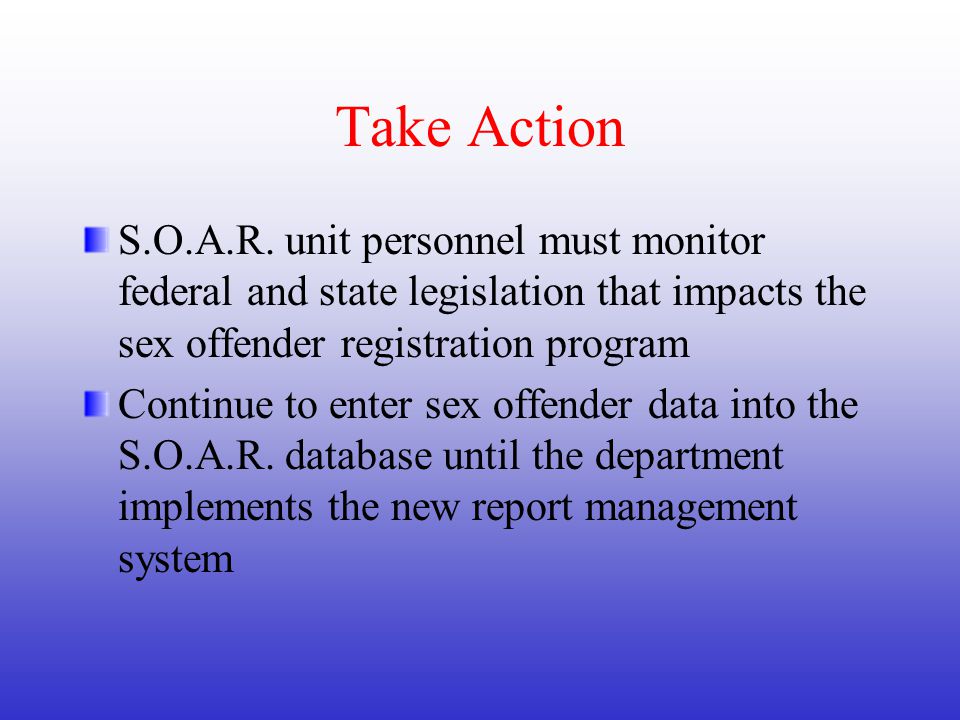 Take Action

S.O.A.R. unit personnel must monitor federal and state legislation that impacts the sex offender registration program

Continue to enter sex offender data into the S.O.A.R. database until the department implements the new report management system